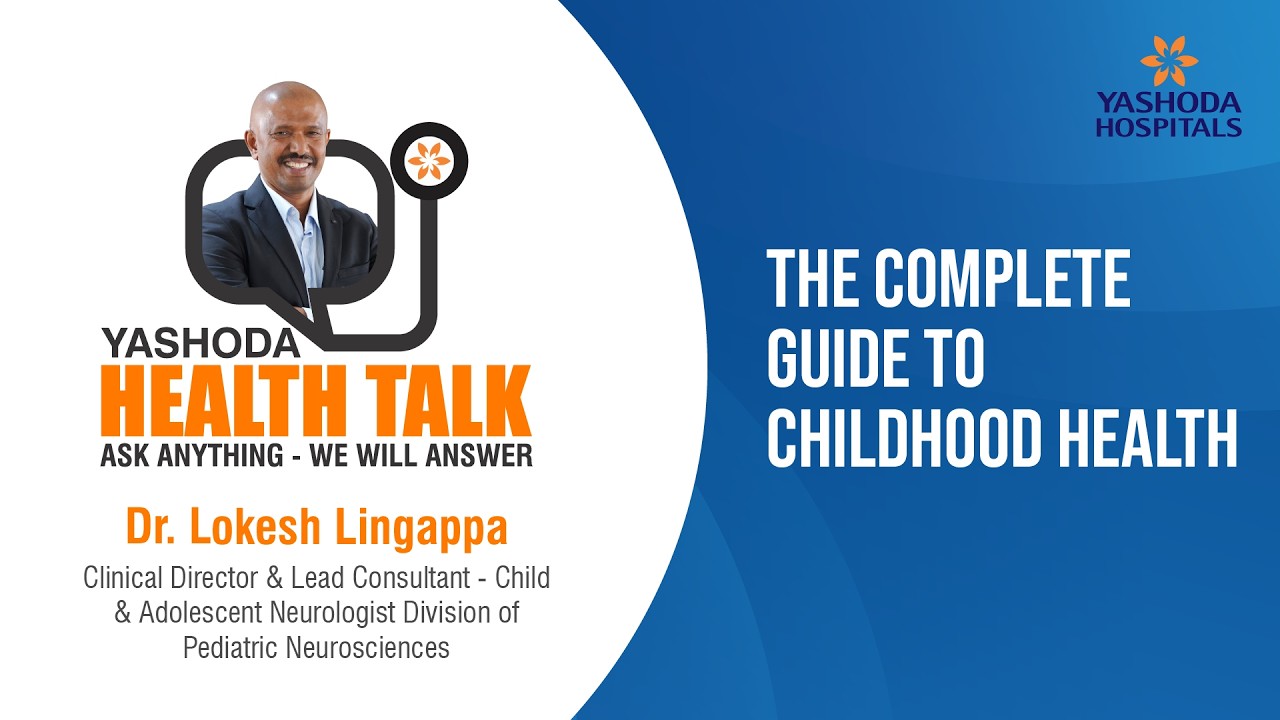 YASHODA
HEALTH TALK
ASK ANYTHING - WE WILL ANSWER

Dr. Lokesh Lingappa

Clinical Director & Lead Consultant - Child & Adolescent Neurologist Division of Pediatric Neurosciences

YASHODA HOSPITALS

THE COMPLETE GUIDE TO CHILDHOOD HEALTH